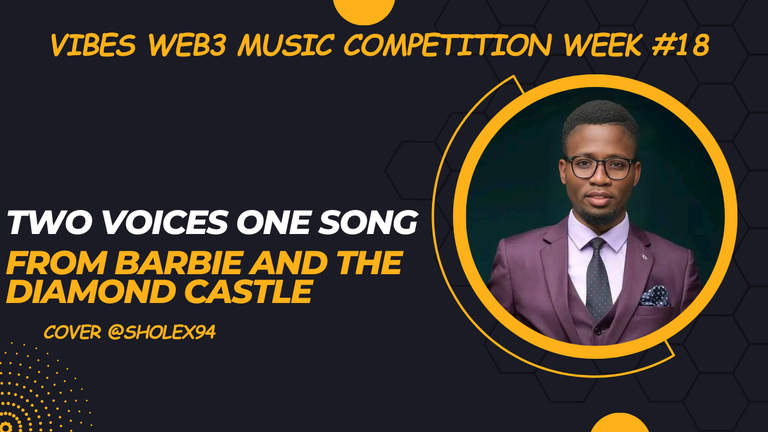 VIBES WEB3 MUSIC COMPETITION WEEK #18

TWO VOICES ONE SONG

FROM BARBIE AND THE DIAMOND CASTLE

COVER @SHOLEX94